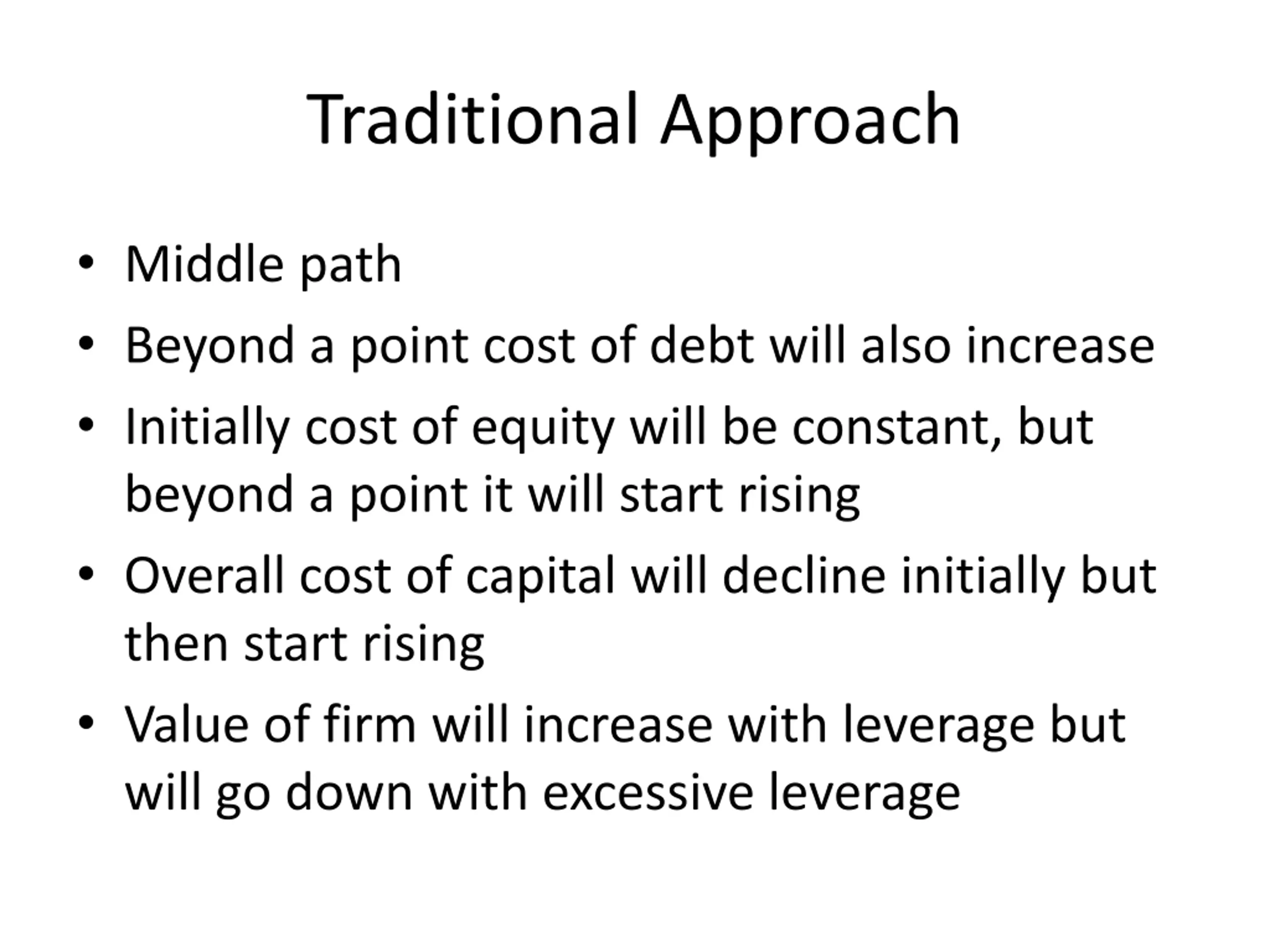 Traditional Approach

• Middle path
• Beyond a point cost of debt will also increase
• Initially cost of equity will be constant, but beyond a point it will start rising
• Overall cost of capital will decline initially but then start rising
• Value of firm will increase with leverage but will go down with excessive leverage